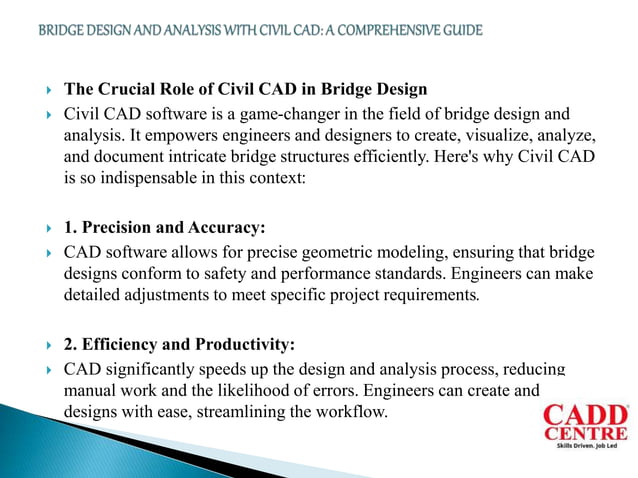 BRIDGE DESIGN AND ANALYSIS WITH CIVIL CAD: A COMPREHENSIVE GUIDE

The Crucial Role of Civil CAD in Bridge Design

Civil CAD software is a game-changer in the field of bridge design and analysis. It empowers engineers and designers to create, visualize, analyze, and document intricate bridge structures efficiently. Here's why Civil CAD is so indispensable in this context:

1. Precision and Accuracy:

CAD software allows for precise geometric modeling, ensuring that bridge designs conform to safety and performance standards. Engineers can make detailed adjustments to meet specific project requirements.

2. Efficiency and Productivity:

CAD significantly speeds up the design and analysis process, reducing manual work and the likelihood of errors. Engineers can create and designs with ease, streamlining the workflow.

CADD CENTRE
Skills Driven. Job Led